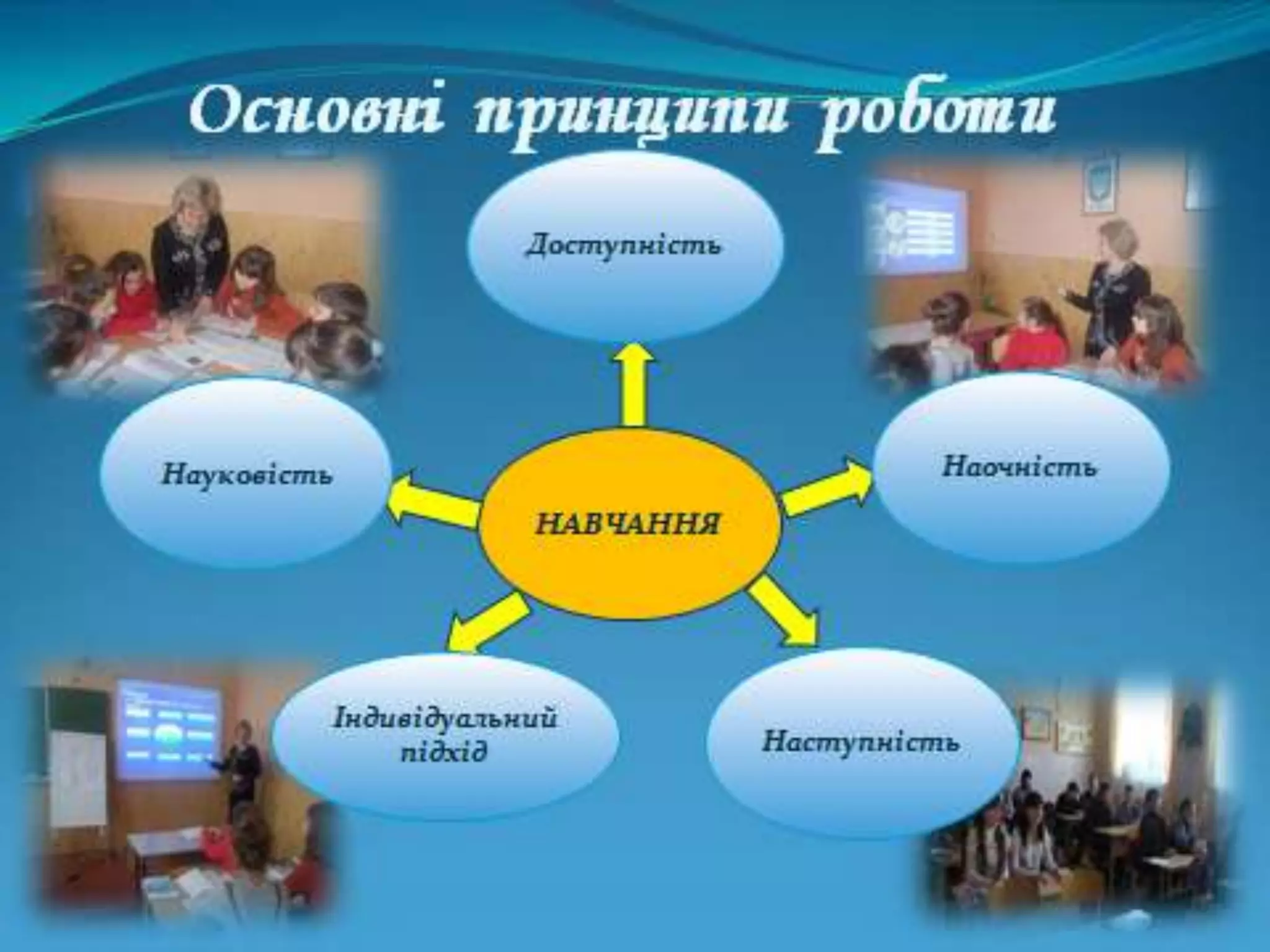 Основні принципи роботи

Доступність

Науковість

НАВЧАННЯ

Наочність

Індивідуальний підхід

Наступність